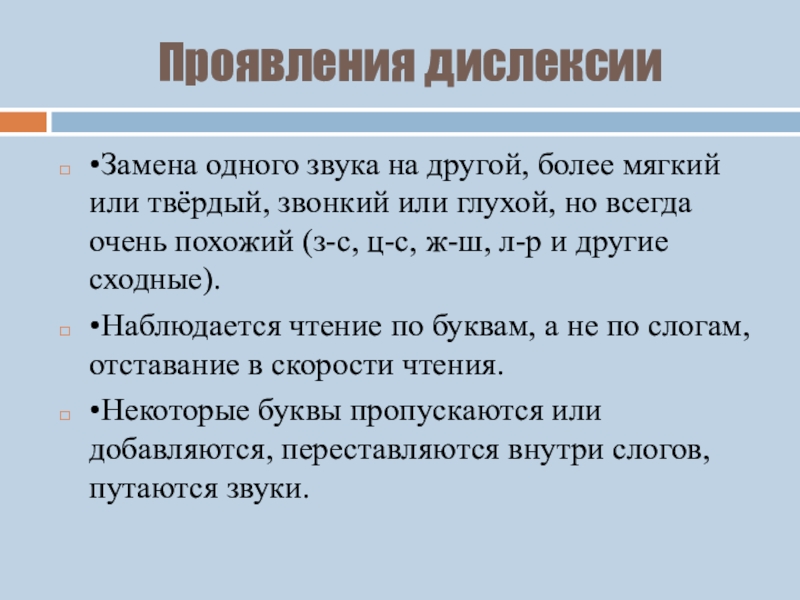 Проявления дислексии

•Замена одного звука на другой, более мягкий или твёрдый, звонкий или глухой, но всегда очень похожий (з-с, ц-с, ж-ш, л-р и другие сходные).

•Наблюдается чтение по буквам, а не по слогам, отставание в скорости чтения.

•Некоторые буквы пропускаются или добавляются, переставляются внутри слогов, путаются звуки.